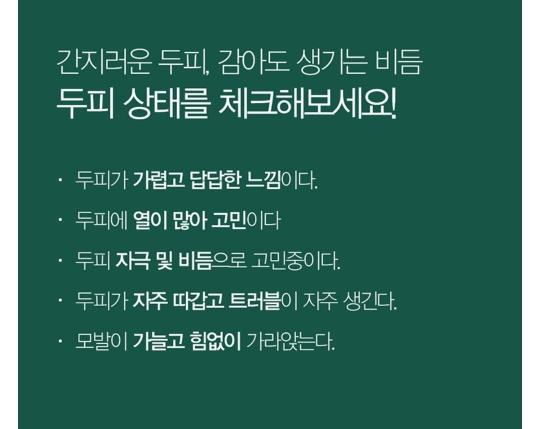 간지러운 두피, 감아도 생기는 비듬
두피 상태를 체크해보세요!

· 두피가 가렵고 답답한 느낌이다.
· 두피에 열이 많아 고민이다
· 두피 자극 및 비듬으로 고민중이다.
· 두피가 자주 따갑고 트러블이 자주 생긴다.
· 모발이 가늘고 힘없이 가라앉는다.